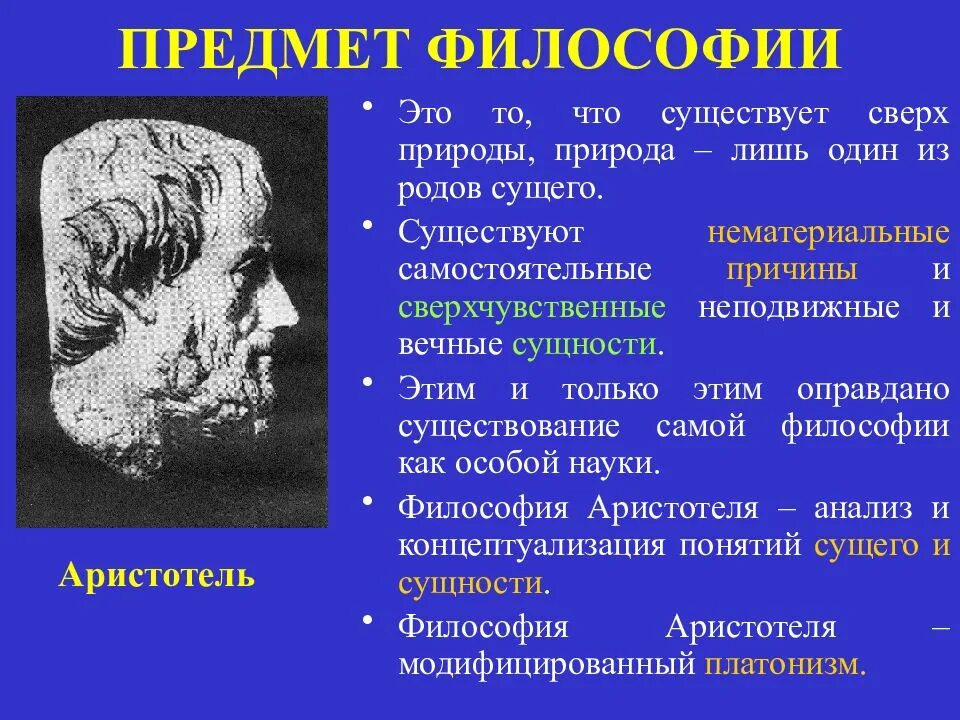 ПРЕДМЕТ ФИЛОСОФИИ

Аристотель

• Это то, что существует сверх природы, природа – лишь один из родов сущего.

• Существуют нематериальные самостоятельные причины и сверхчувственные неподвижные и вечные сущности.

• Этим и только этим оправдано существование самой философии как особой науки.

• Философия Аристотеля – анализ и концептуализация понятий сущего и сущности.

• Философия Аристотеля – модифицированный платонизм.